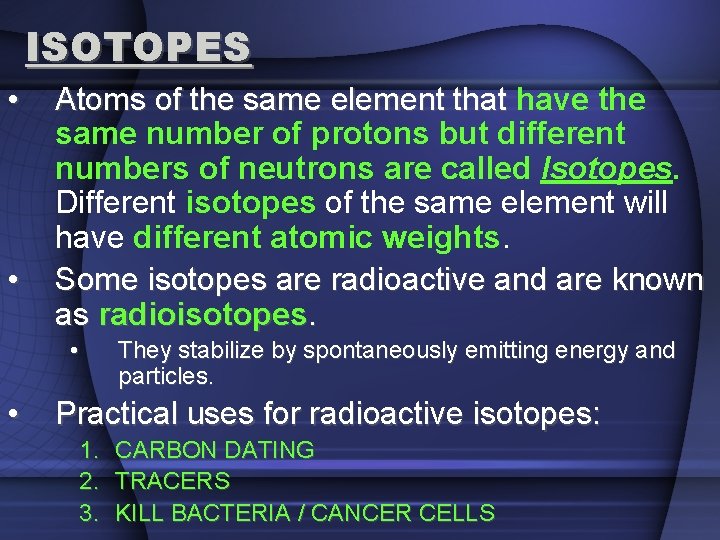 ISOTOPES

• Atoms of the same element that have the same number of protons but different numbers of neutrons are called Isotopes. Different isotopes of the same element will have different atomic weights.

• Some isotopes are radioactive and are known as radioisotopes.

• They stabilize by spontaneously emitting energy and particles.

• Practical uses for radioactive isotopes:

1. CARBON DATING
2. TRACERS
3. KILL BACTERIA / CANCER CELLS